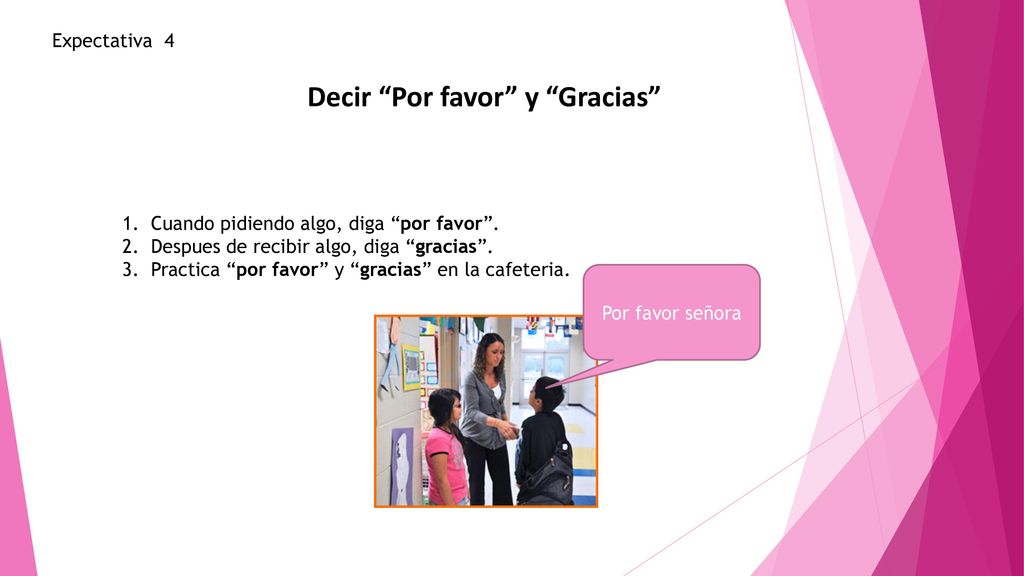 Expectativa 4

Decir “Por favor” y “Gracias”

1. Cuando pidiendo algo, diga “por favor”.
2. Despues de recibir algo, diga “gracias”.
3. Practica “por favor” y “gracias” en la cafeteria.

Por favor señora